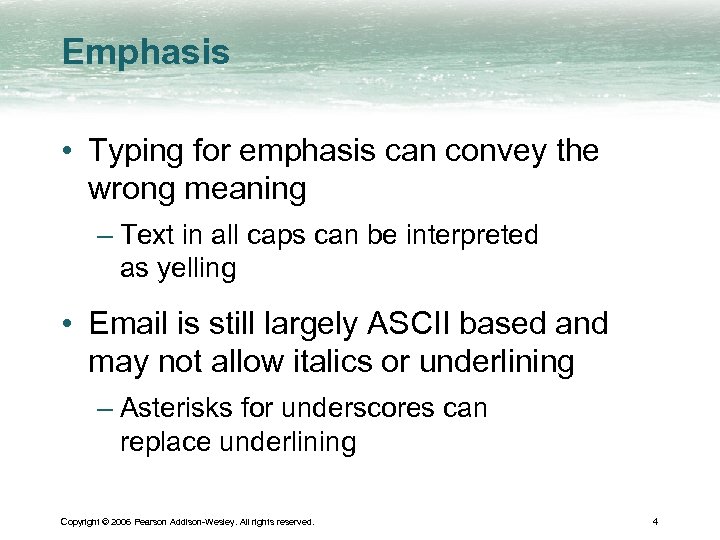 Emphasis

• Typing for emphasis can convey the wrong meaning

– Text in all caps can be interpreted as yelling

• Email is still largely ASCII based and may not allow italics or underlining

– Asterisks for underscores can replace underlining

Copyright © 2006 Pearson Addison-Wesley. All rights reserved.

4